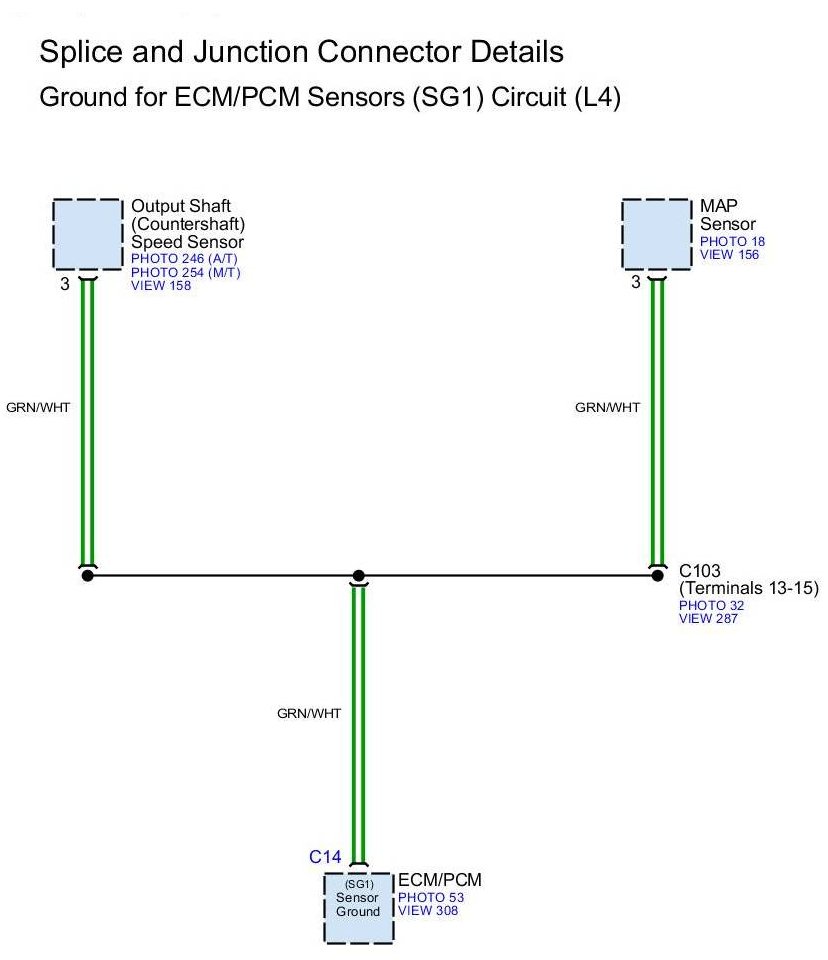 Splice and Junction Connector Details
Ground for ECM/PCM Sensors (SG1) Circuit (L4)

Output Shaft (Countershaft) Speed Sensor
PHOTO 246 (A/T)
PHOTO 254 (M/T)
VIEW 158

3

MAP Sensor
PHOTO 18
VIEW 156

3

GRN/WHT

GRN/WHT

C103
(Terminals 13-15)
PHOTO 32
VIEW 287

GRN/WHT

C14

(SG1)
Sensor
Ground

ECM/PCM
PHOTO 53
VIEW 308